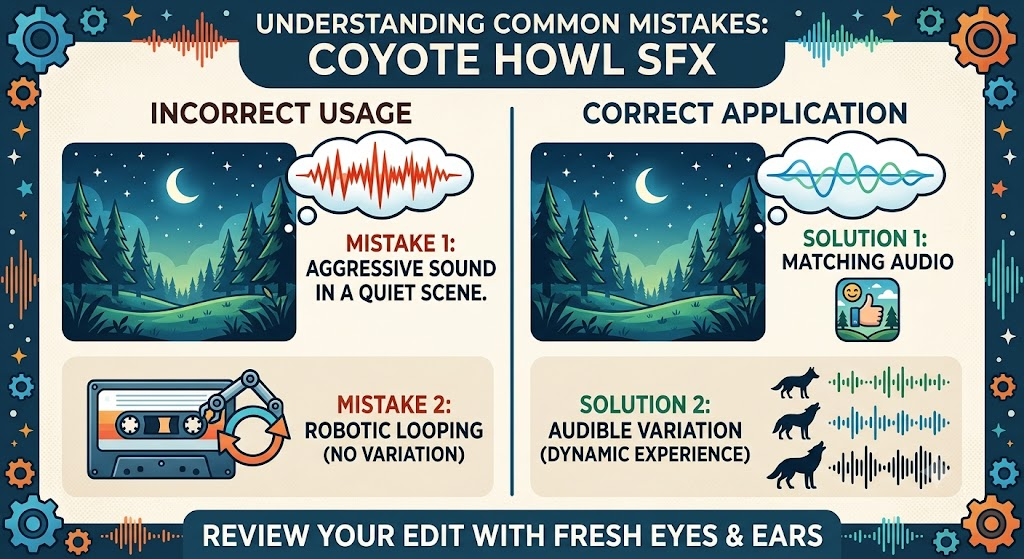 UNDERSTANDING COMMON MISTAKES:
COYOTE HOWL SFX

INCORRECT USAGE

MISTAKE 1:
AGGRESSIVE SOUND IN A QUIET SCENE.

MISTAKE 2:
ROBOTIC LOOPING (NO VARIATION)

CORRECT APPLICATION

SOLUTION 1:
MATCHING AUDIO

SOLUTION 2:
AUDIBLE VARIATION (DYNAMIC EXPERIENCE)

REVIEW YOUR EDIT WITH FRESH EYES & EARS